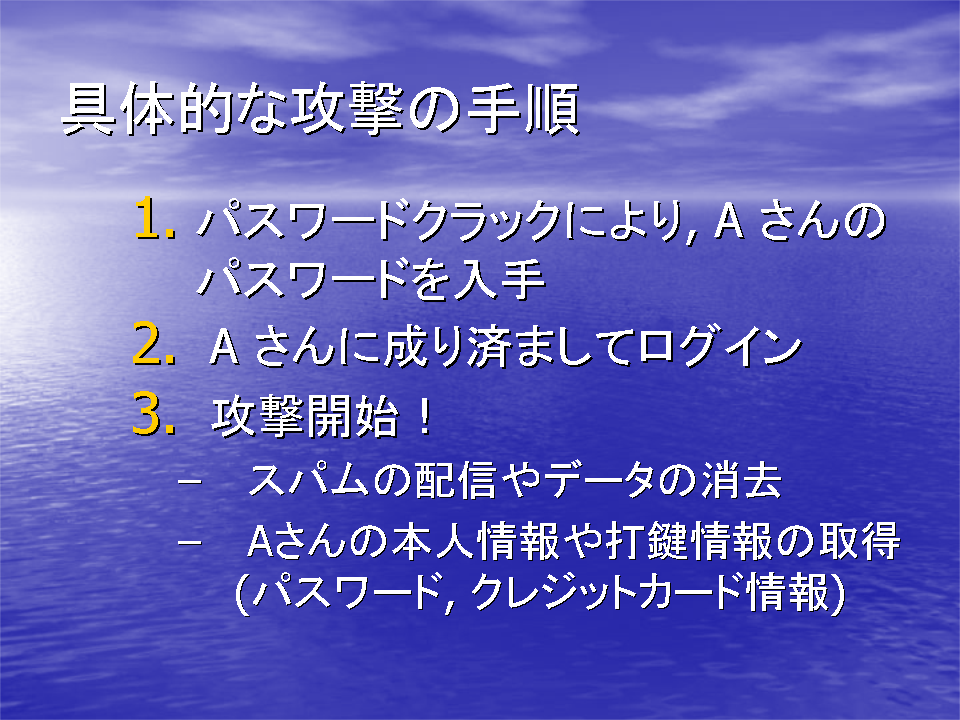 具体的な攻撃の手順

1. パスワードクラックにより, A さんのパスワードを入手
2. A さんに成り済ましてログイン
3. 攻撃開始！
– スパムの配信やデータの消去
– Aさんの本人情報や打鍵情報の取得 (パスワード, クレジットカード情報)